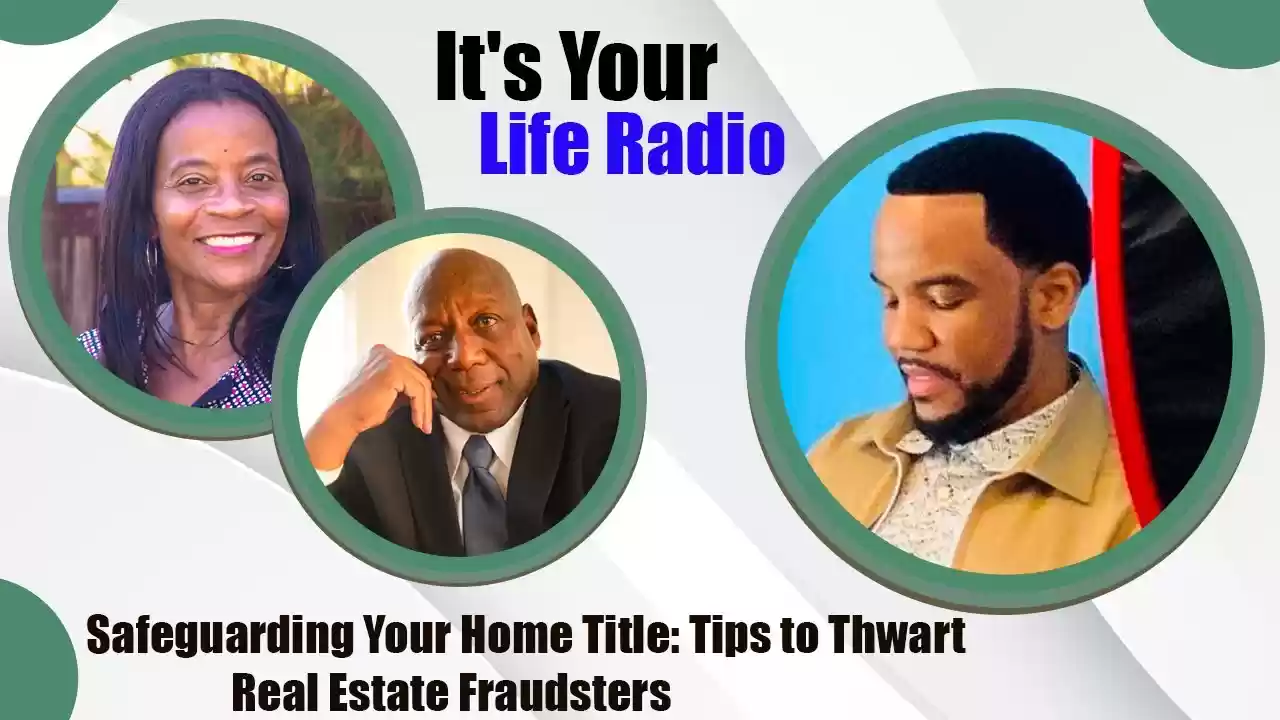 It's Your
Life Radio

Safeguarding Your Home Title: Tips to Thwart Real Estate Fraudsters